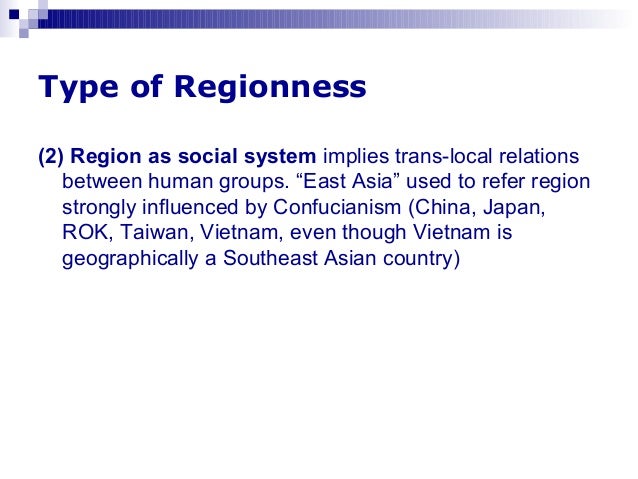 Type of Regionness

(2) Region as social system implies trans-local relations between human groups. “East Asia” used to refer region strongly influenced by Confucianism (China, Japan, ROK, Taiwan, Vietnam, even though Vietnam is geographically a Southeast Asian country)